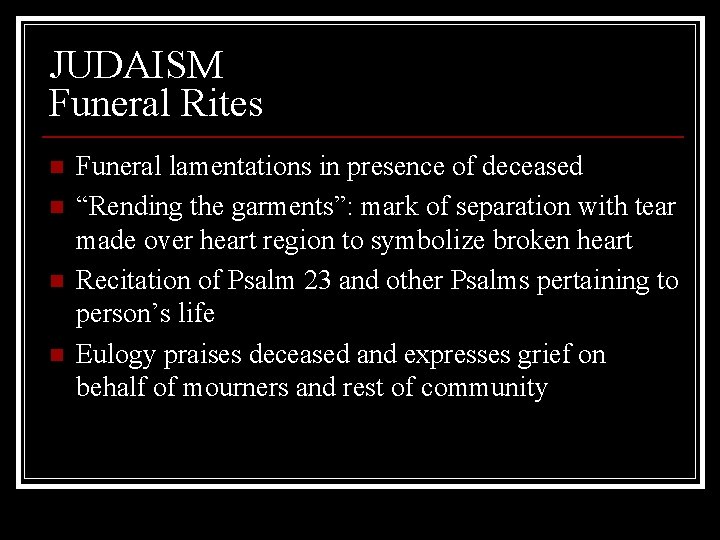 JUDAISM
Funeral Rites

• Funeral lamentations in presence of deceased
• "Rending the garments": mark of separation with tear made over heart region to symbolize broken heart
• Recitation of Psalm 23 and other Psalms pertaining to person's life
• Eulogy praises deceased and expresses grief on behalf of mourners and rest of community